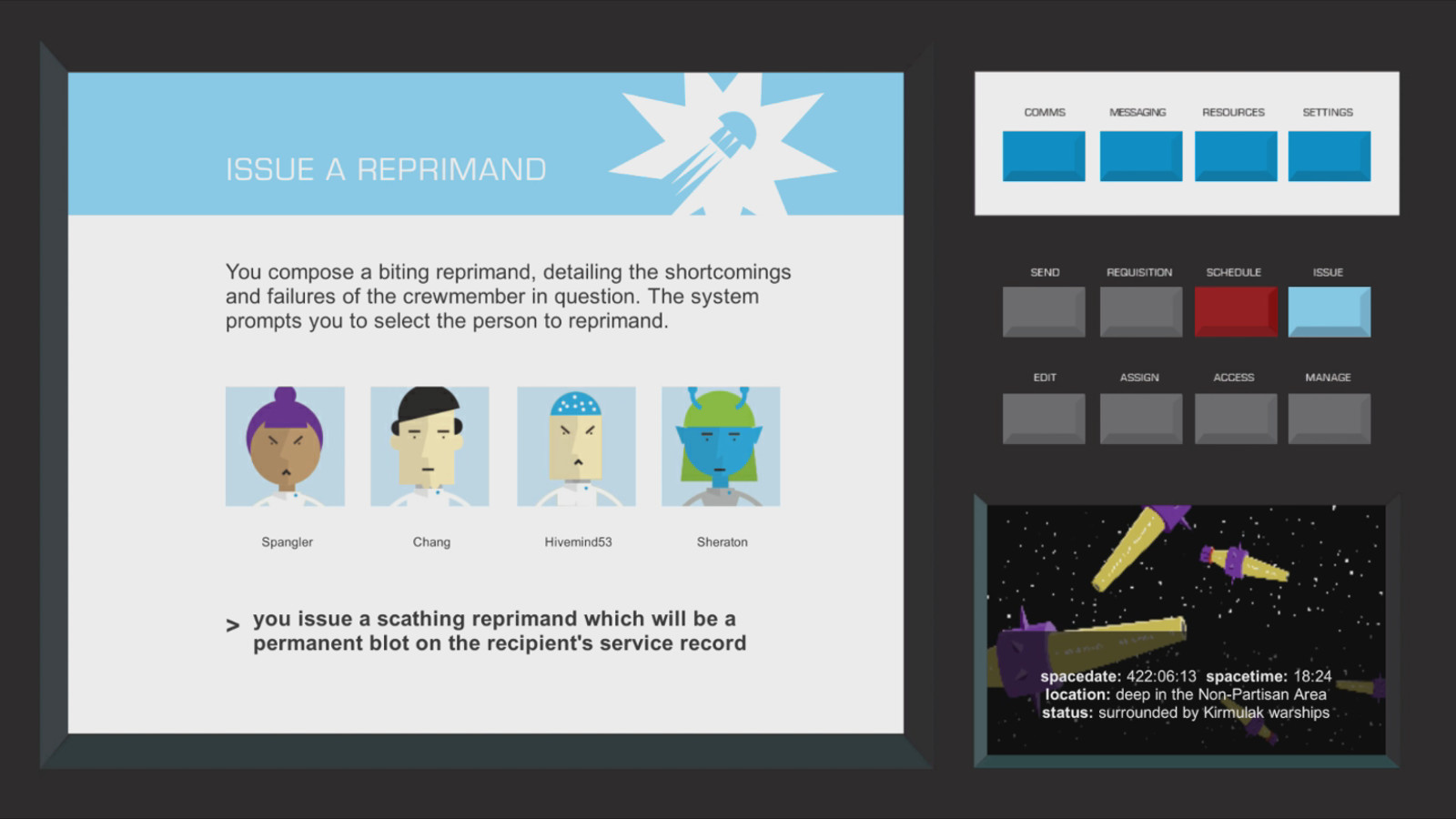 ISSUE A REPRIMAND

You compose a biting reprimand, detailing the shortcomings and failures of the crewmember in question. The system prompts you to select the person to reprimand.

Spangler

Chang

Hivemind53

Sheraton

> you issue a scathing reprimand which will be a permanent blot on the recipient's service record

COMMS MESSAGING RESOURCES SETTINGS

SEND REQUISITION SCHEDULE ISSUE

EDIT ASSIGN ACCESS MANAGE

spacedate: 422:06:13 spacetime: 18:24
location: deep in the Non-Partisan Area
status: surrounded by Kirmulak warships